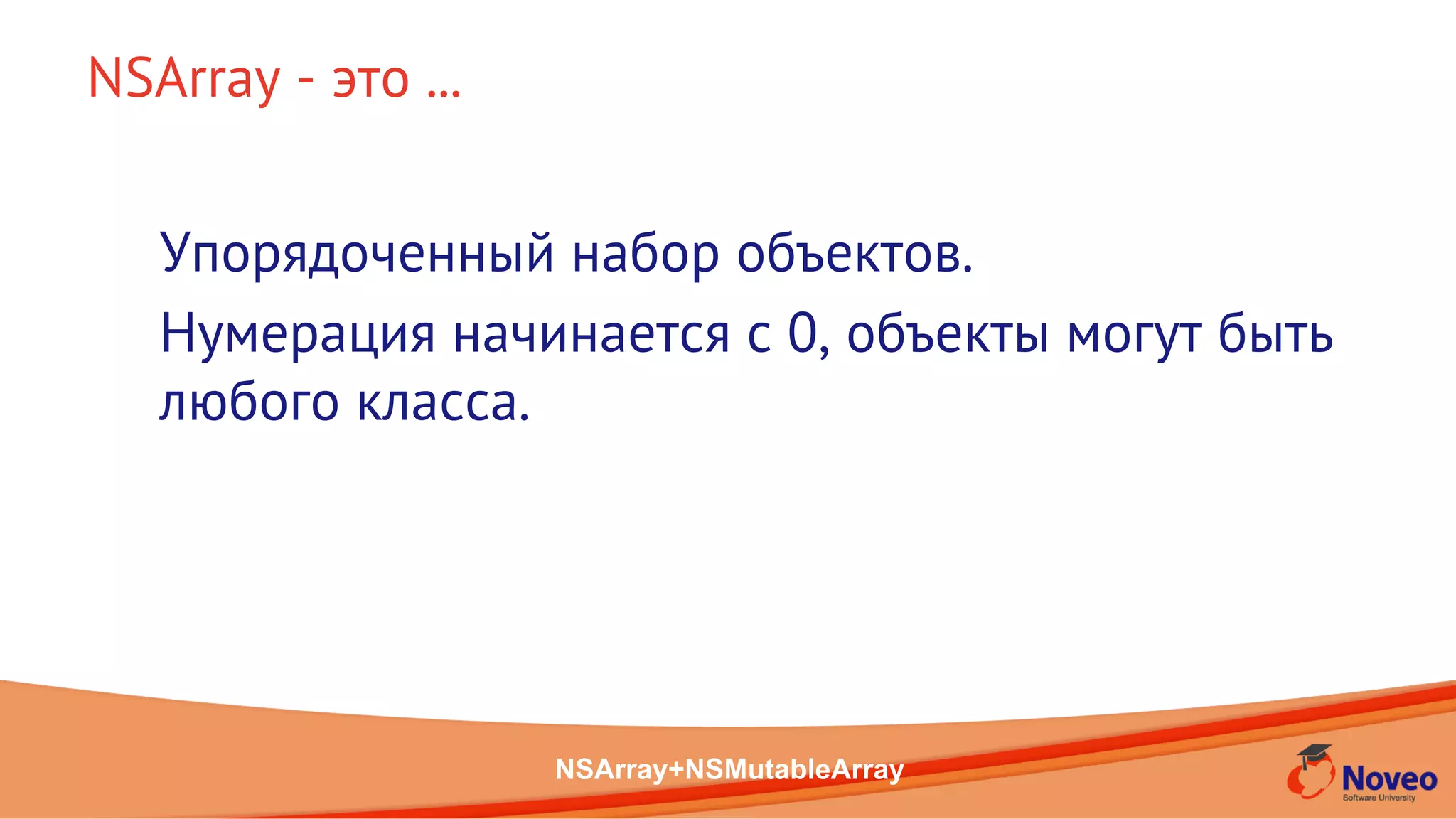 NSArray - это ...

Упорядоченный набор объектов.

Нумерация начинается с 0, объекты могут быть любого класса.

NSArray+NSMutableArray

Noveo
Software University